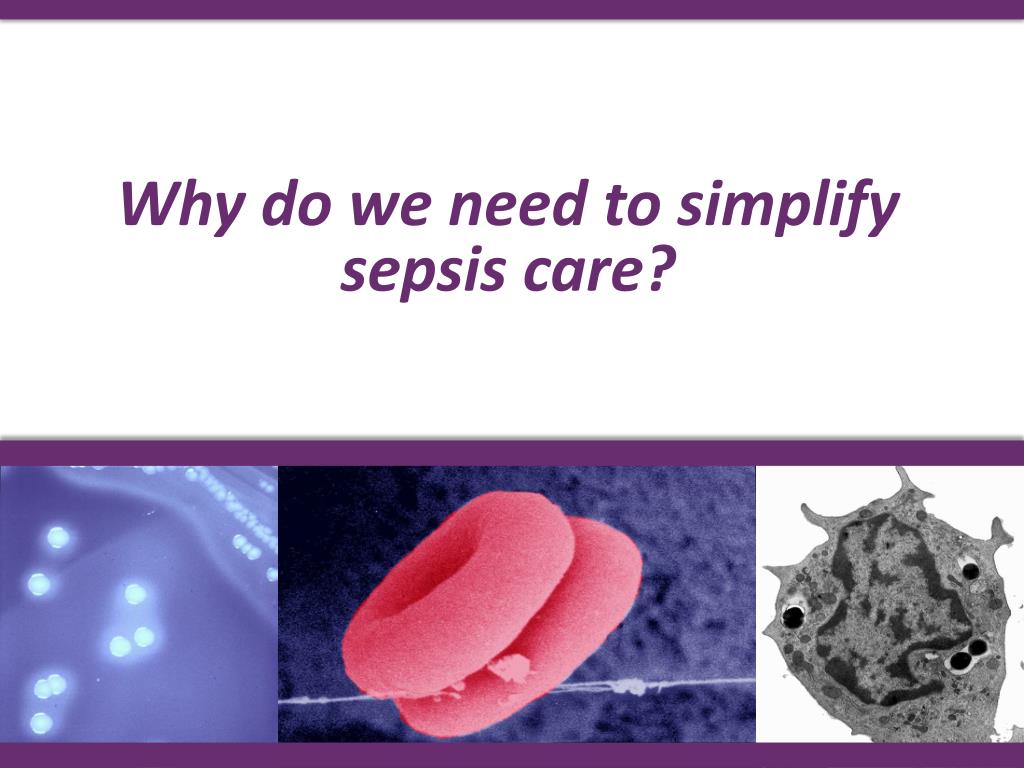 Why do we need to simplify sepsis care?